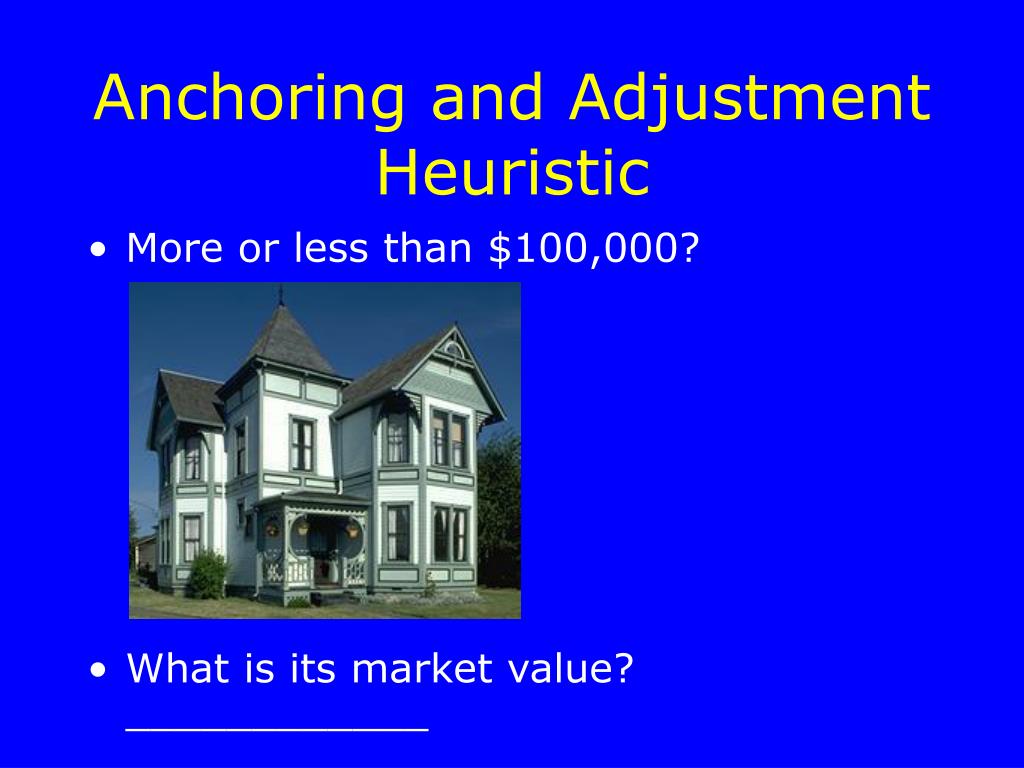 Anchoring and Adjustment Heuristic

• More or less than \$100,000?

• What is its market value? _____________